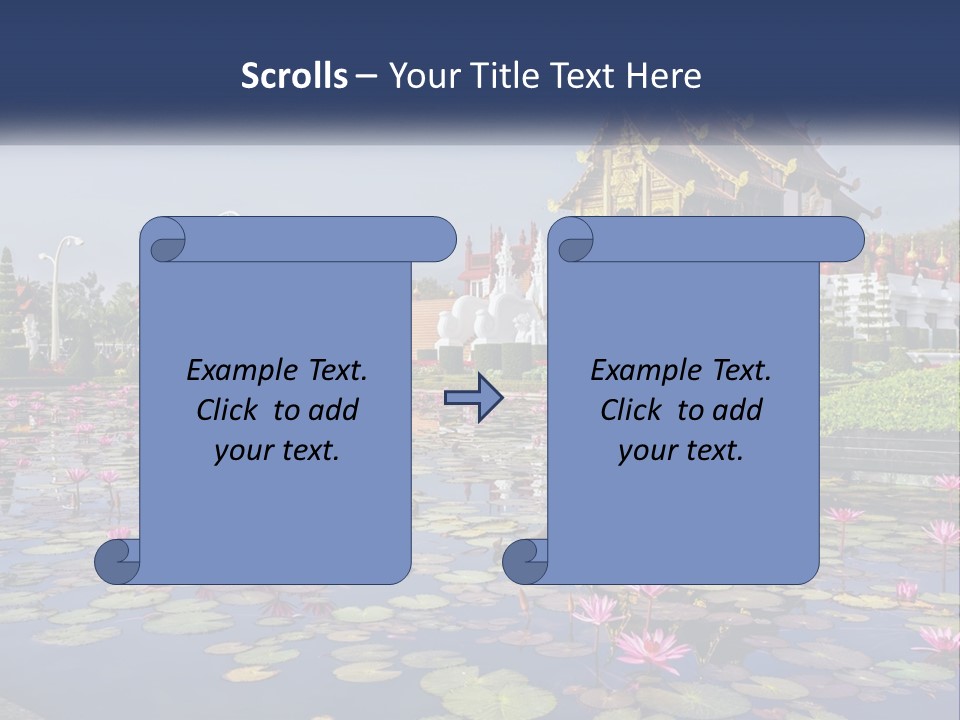 Scrolls – Your Title Text Here

Example Text.
Click to add
your text.

Example Text.
Click to add
your text.